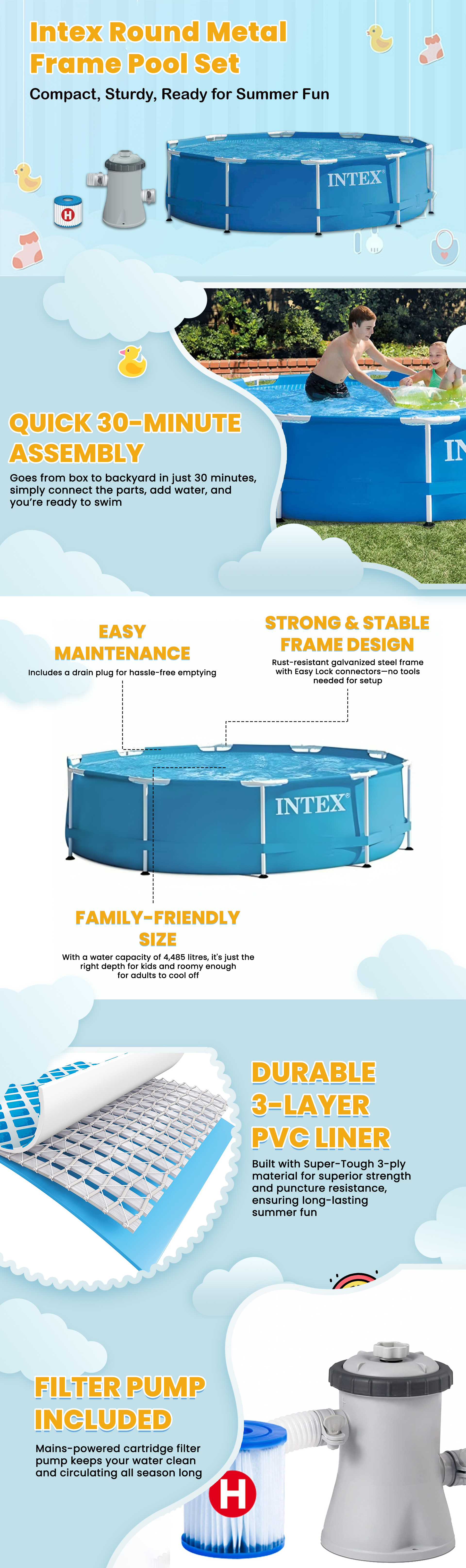 Intex Round Metal Frame Pool Set

Compact, Sturdy, Ready for Summer Fun

H

INTEX

QUICK 30-MINUTE ASSEMBLY

Goes from box to backyard in just 30 minutes, simply connect the parts, add water, and you're ready to swim

IN

EASY MAINTENANCE

Includes a drain plug for hassle-free emptying

STRONG & STABLE FRAME DESIGN

Rust-resistant galvanized steel frame with Easy Lock connectors—no tools needed for setup

INTEX

FAMILY-FRIENDLY SIZE

With a water capacity of 4,485 litres, it's just the right depth for kids and roomy enough for adults to cool off

DURABLE 3-LAYER PVC LINER

Built with Super-Tough 3-ply material for superior strength and puncture resistance, ensuring long-lasting summer fun

FILTER PUMP INCLUDED

Mains-powered cartridge filter pump keeps your water clean and circulating all season long

H